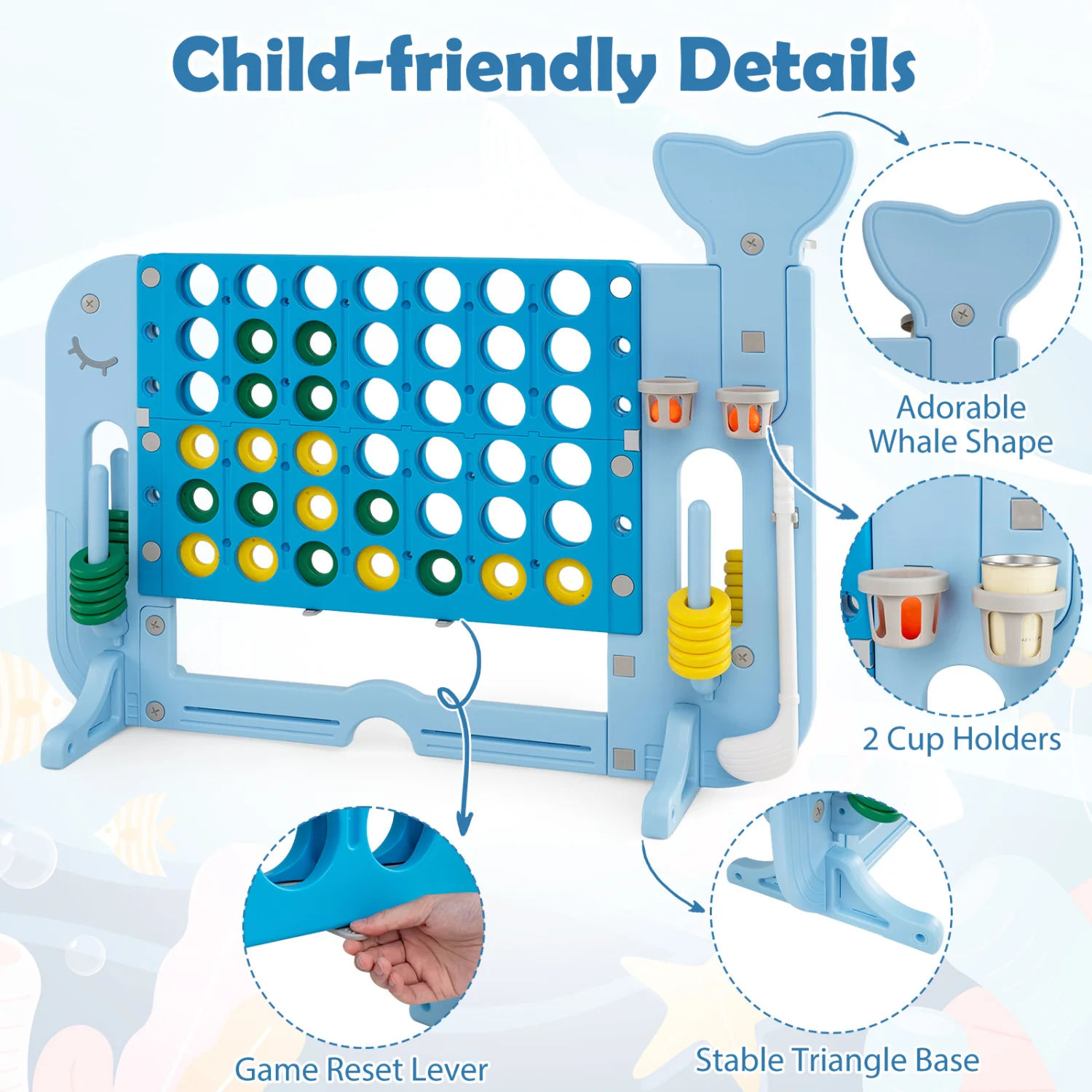 Child-friendly Details

Adorable Whale Shape

2 Cup Holders

Game Reset Lever

Stable Triangle Base